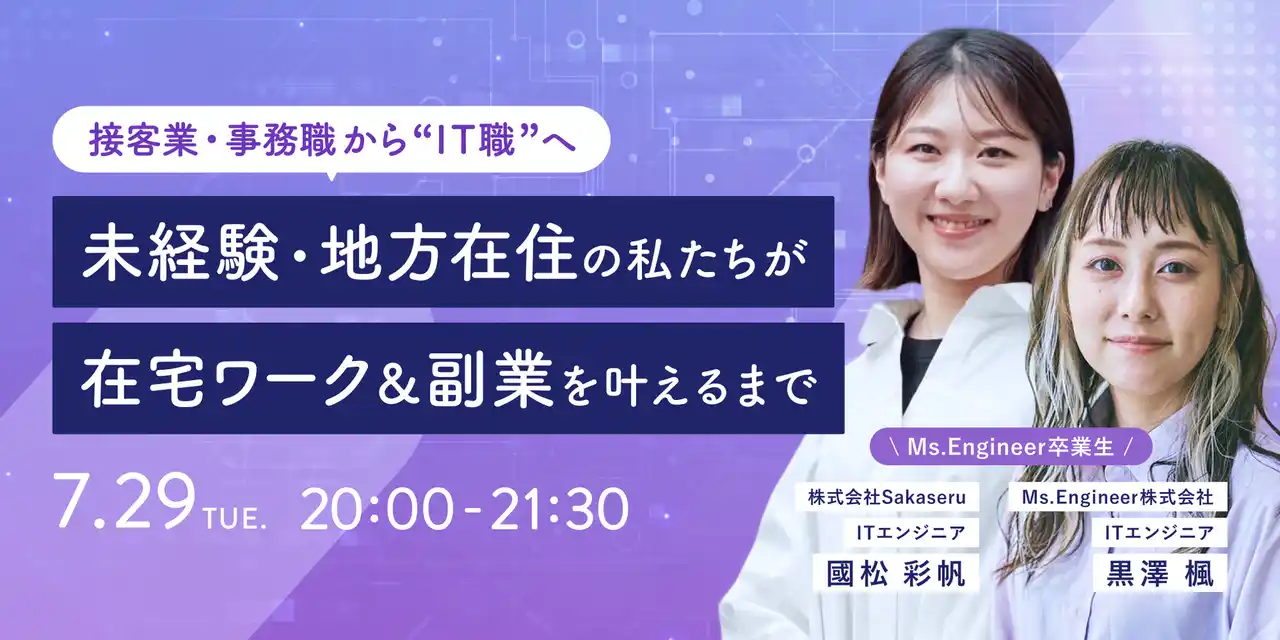 接客業・事務職から“IT職”へ

未経験・地方在住の私たちが
在宅ワーク＆副業を叶えるまで

7.29 TUE. 20:00-21:30

\ Ms.Engineer卒業生 /

株式会社Sakaseru
ITエンジニア
國松 彩帆

Ms.Engineer株式会社
ITエンジニア
黒澤 楓